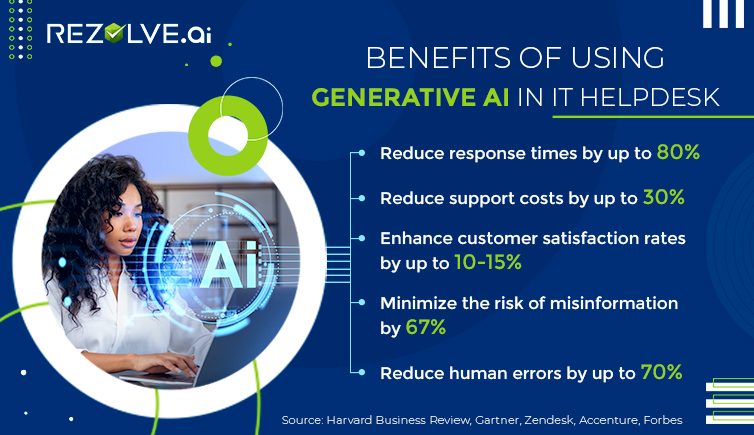 REZOLVE.ai

BENEFITS OF USING GENERATIVE AI IN IT HELPDESK

Ai

Reduce response times by up to 80%

Reduce support costs by up to 30%

Enhance customer satisfaction rates by up to 10-15%

Minimize the risk of misinformation by 67%

Reduce human errors by up to 70%

Source: Harvard Business Review, Gartner, Zendesk, Accenture, Forbes